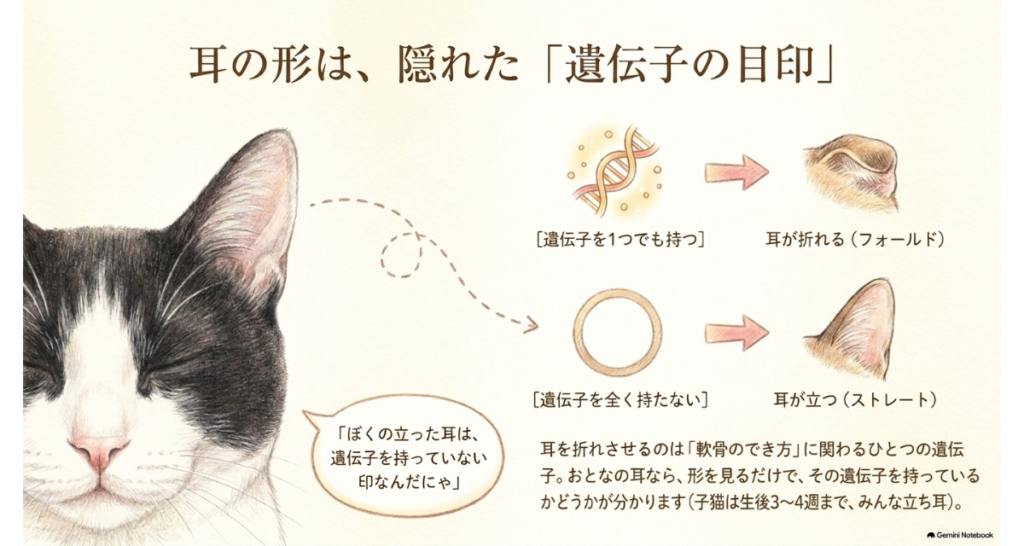 耳の形は、隠れた「遺伝子の目印」

［遺伝子を1つでも持つ］

耳が折れる（フォールド）

［遺伝子を全く持たない］

耳が立つ（ストレート）

「ぼくの立った耳は、遺伝子を持っていない印なんだにゃ」

耳を折れさせるのは「軟骨のでき方」に関わるひとつの遺伝子。おとなの耳なら、形を見るだけで、その遺伝子を持っているかどうかが分かります（子猫は生後3〜4週まで、みんな立ち耳）。

Gemini Notebook